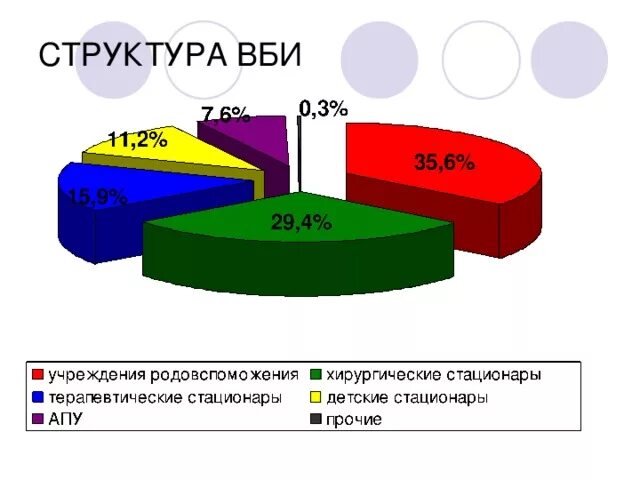 СТРУКТУРА ВБИ

7,6%
0,3%
11,2%
35,6%
15,9%
29,4%

учреждения родовспоможения
хирургические стационары
терапевтические стационары
детские стационары
АПУ
прочие